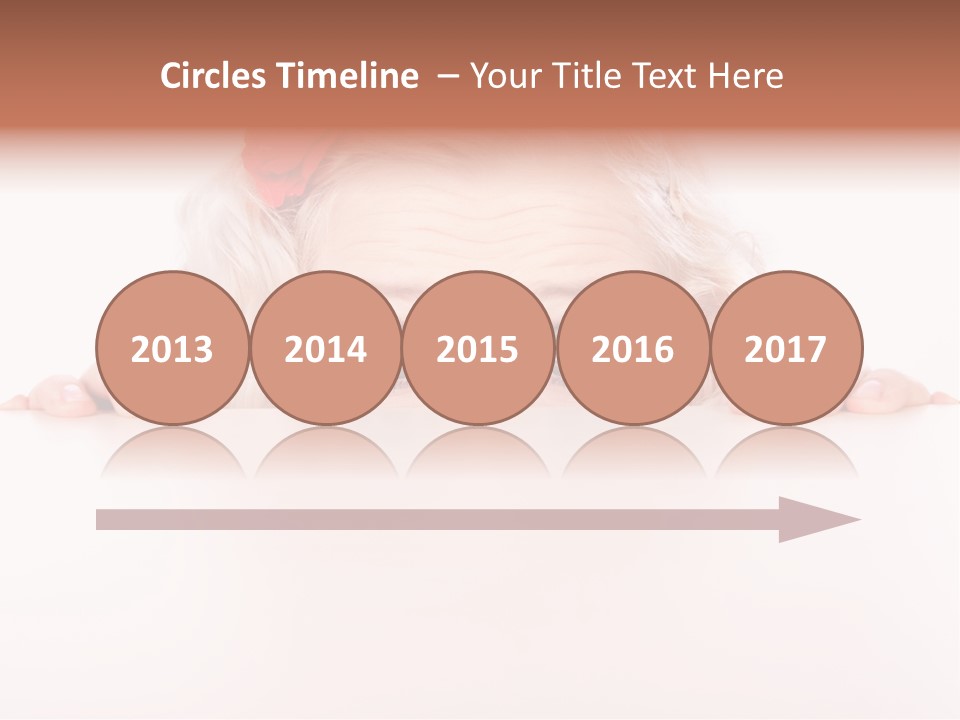 Circles Timeline – Your Title Text Here

2013 2014 2015 2016 2017